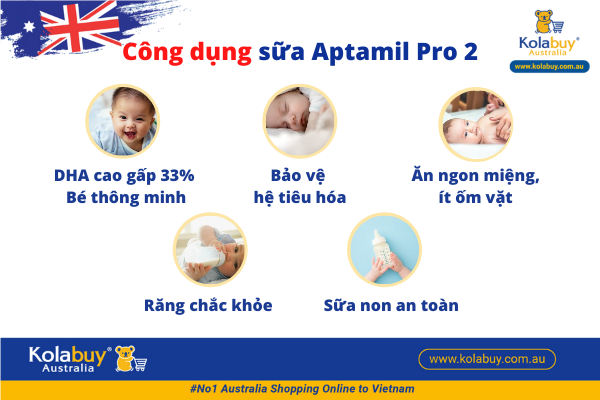 Công dụng sữa Aptamil Pro 2

Kolabuy®
Australia
www.kolabuy.com.au

DHA cao gấp 33%
Bé thông minh

Bảo vệ
hệ tiêu hóa

Ăn ngon miệng,
ít ốm vặt

Răng chắc khỏe

Sữa non an toàn

Kolabuy®
Australia

www.kolabuy.com.au

#No1 Australia Shopping Online to Vietnam